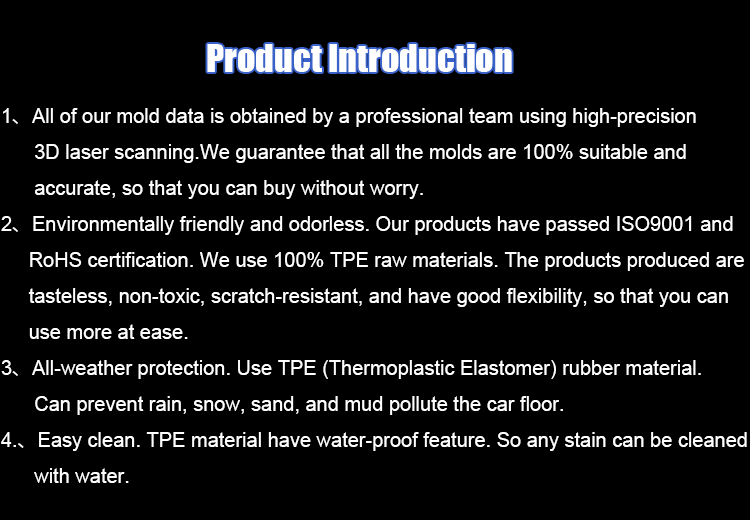 Product Introduction

1、All of our mold data is obtained by a professional team using high-precision 3D laser scanning.We guarantee that all the molds are 100% suitable and accurate, so that you can buy without worry.

2、Environmentally friendly and odorless. Our products have passed ISO9001 and RoHS certification. We use 100% TPE raw materials. The products produced are tasteless, non-toxic, scratch-resistant, and have good flexibility, so that you can use more at ease.

3、All-weather protection. Use TPE (Thermoplastic Elastomer) rubber material. Can prevent rain, snow, sand, and mud pollute the car floor.

4.、Easy clean. TPE material have water-proof feature. So any stain can be cleaned with water.